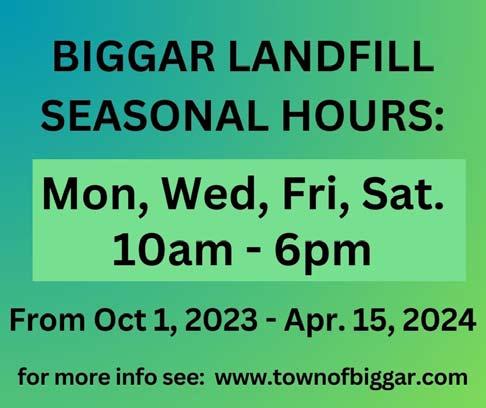 BIGGAR LANDFILL SEASONAL HOURS:

Mon, Wed, Fri, Sat.
10am - 6pm

From Oct 1, 2023 - Apr. 15, 2024

for more info see: www.townofbiggar.com